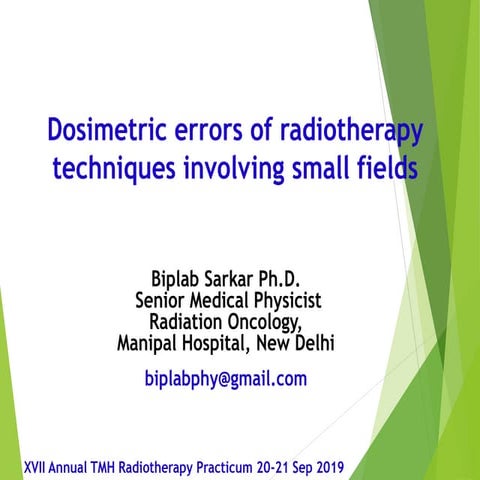 Dosimetric errors of radiotherapy techniques involving small fields

Biplab Sarkar Ph.D.
Senior Medical Physicist
Radiation Oncology,
Manipal Hospital, New Delhi

biplabphy@gmail.com

XVII Annual TMH Radiotherapy Practicum 20-21 Sep 2019